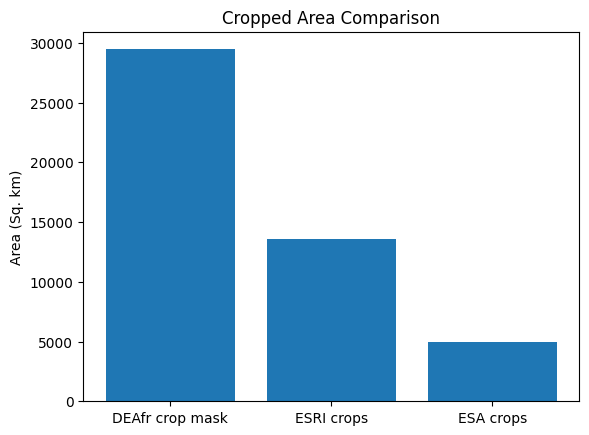 Cropped Area Comparison

Area (Sq. km)

30000
25000
20000
15000
10000
5000
0

DEAfr crop mask
ESRI crops
ESA crops